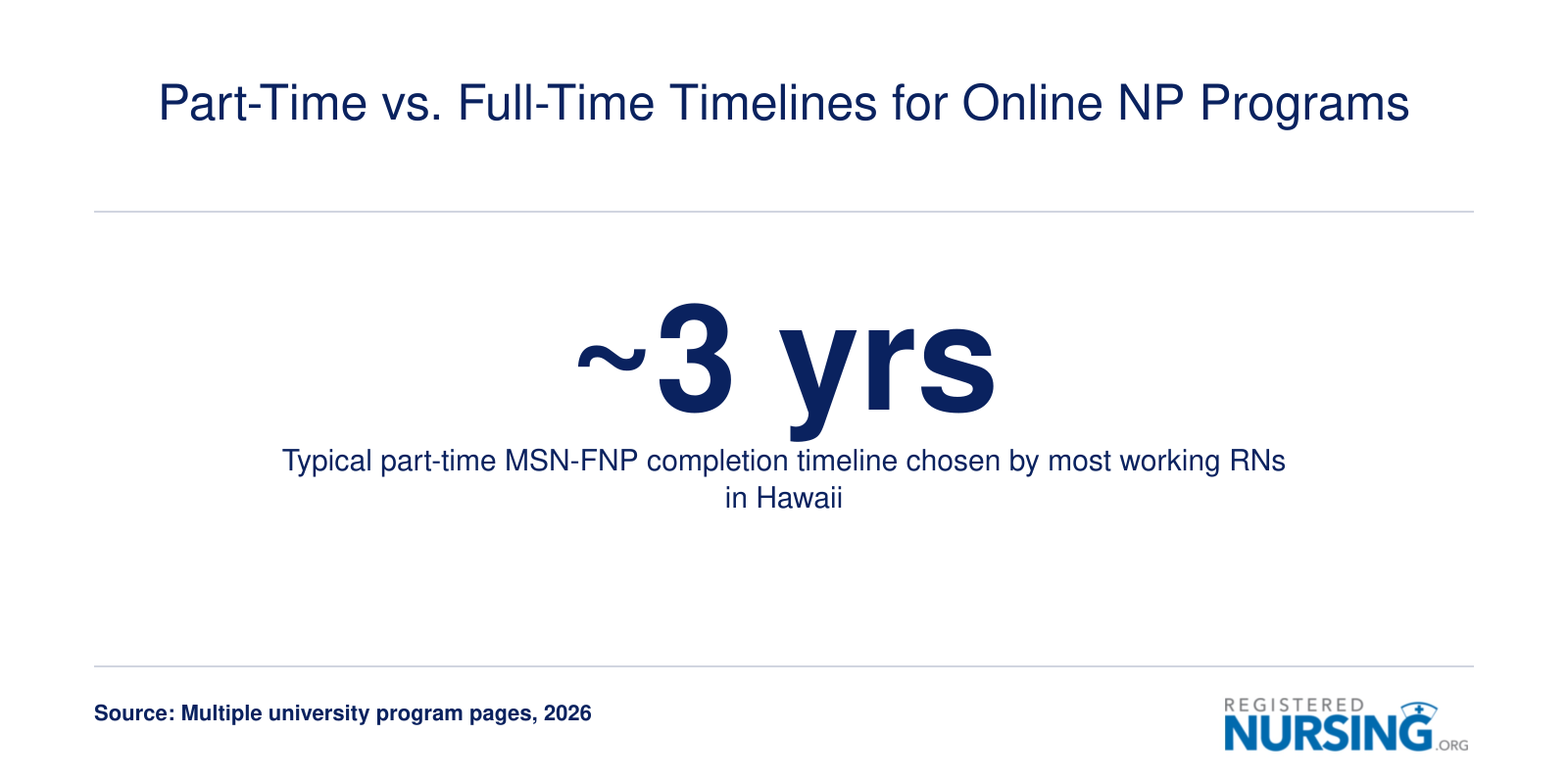 Part-Time vs. Full-Time Timelines for Online NP Programs

~3 yrs

Typical part-time MSN-FNP completion timeline chosen by most working RNs in Hawaii

Source: Multiple university program pages, 2026

REGISTERED NURSING.ORG